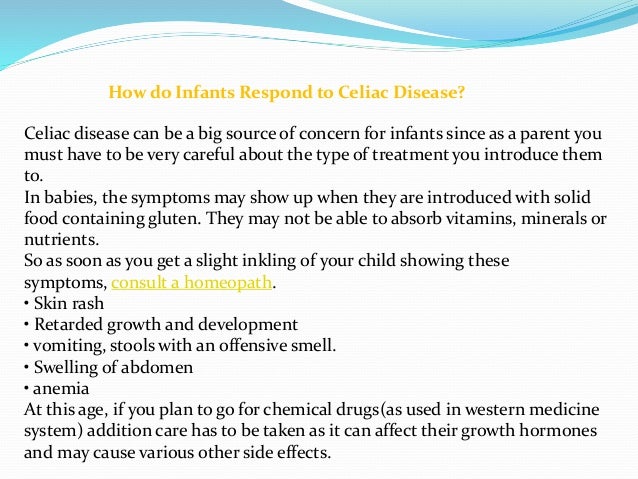 How do Infants Respond to Celiac Disease?

Celiac disease can be a big source of concern for infants since as a parent you must have to be very careful about the type of treatment you introduce them to.
In babies, the symptoms may show up when they are introduced with solid food containing gluten. They may not be able to absorb vitamins, minerals or nutrients.
So as soon as you get a slight inkling of your child showing these symptoms, consult a homeopath.
• Skin rash
• Retarded growth and development
• vomiting, stools with an offensive smell.
• Swelling of abdomen
• anemia
At this age, if you plan to go for chemical drugs(as used in western medicine system) addition care has to be taken as it can affect their growth hormones and may cause various other side effects.